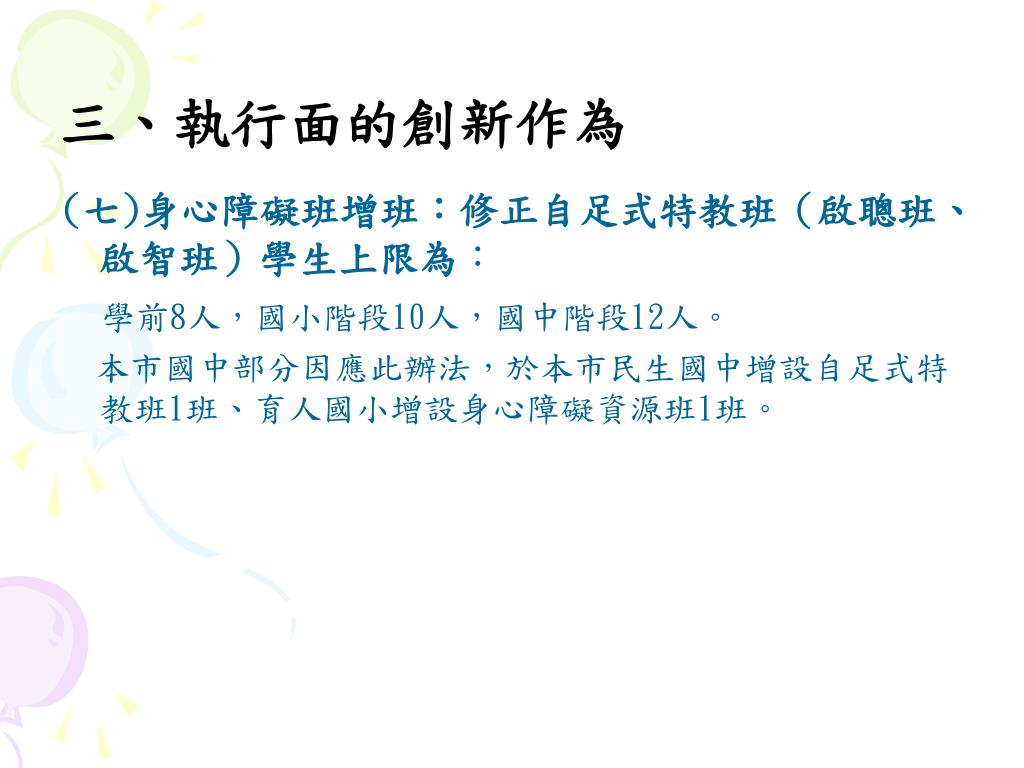 三、執行面的創新作為

(七)身心障礙班增班：修正自足式特教班（啟聰班、啟智班）學生上限為：

學前8人，國小階段10人，國中階段12人。

本市國中部分因應此辦法，於本市民生國中增設自足式特教班1班、育人國小增設身心障礙資源班1班。